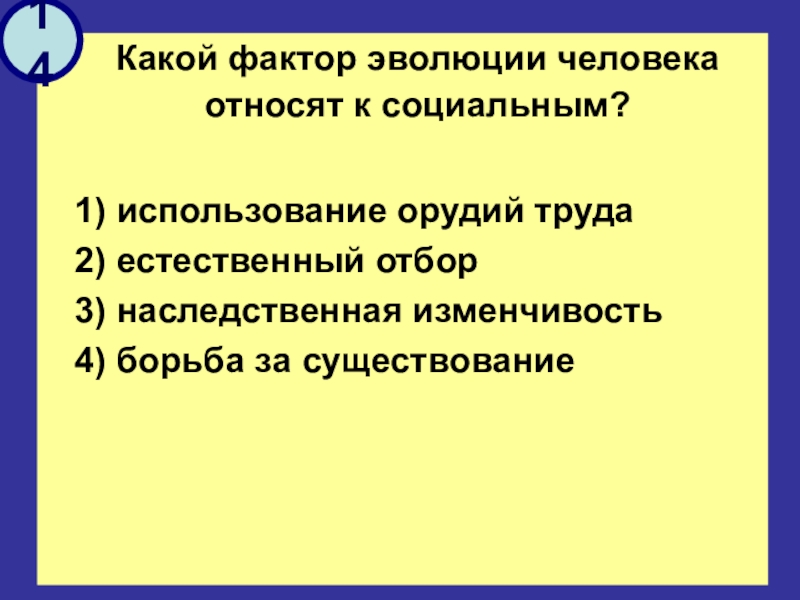 14

Какой фактор эволюции человека относят к социальным?

1) использование орудий труда
2) естественный отбор
3) наследственная изменчивость
4) борьба за существование